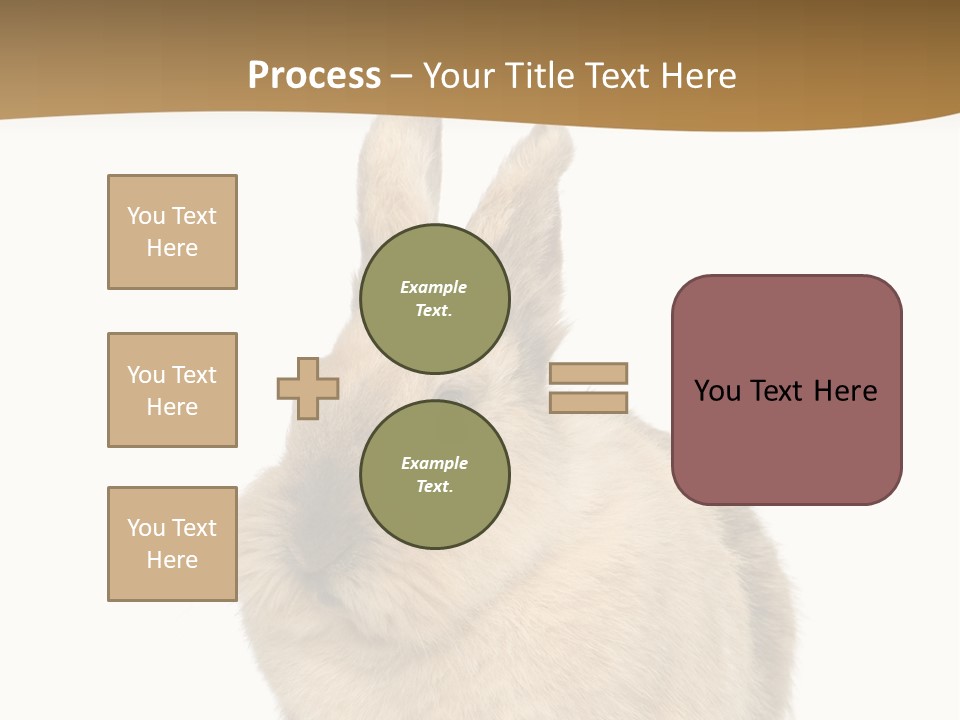 Process – Your Title Text Here

You Text Here

You Text Here

You Text Here

Example Text.

Example Text.

You Text Here